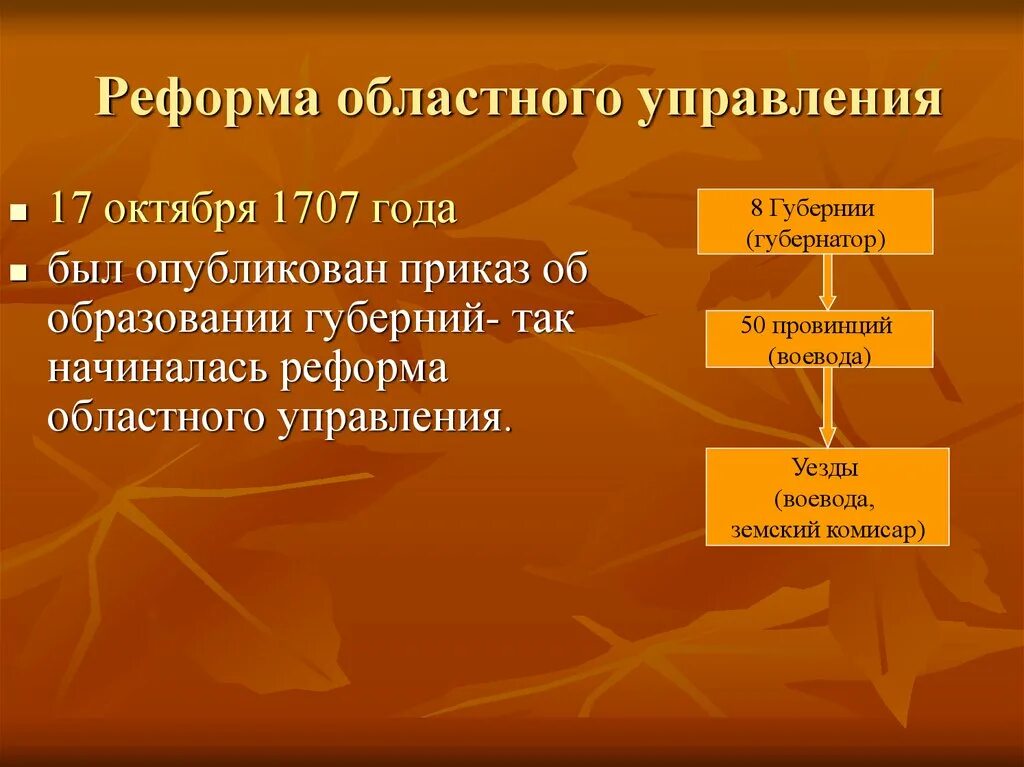 Реформа областного управления

17 октября 1707 года

был опубликован приказ об образовании губерний- так начиналась реформа областного управления.

8 Губернии
(губернатор)

50 провинций
(воевода)

Уезды
(воевода,
земский комисар)